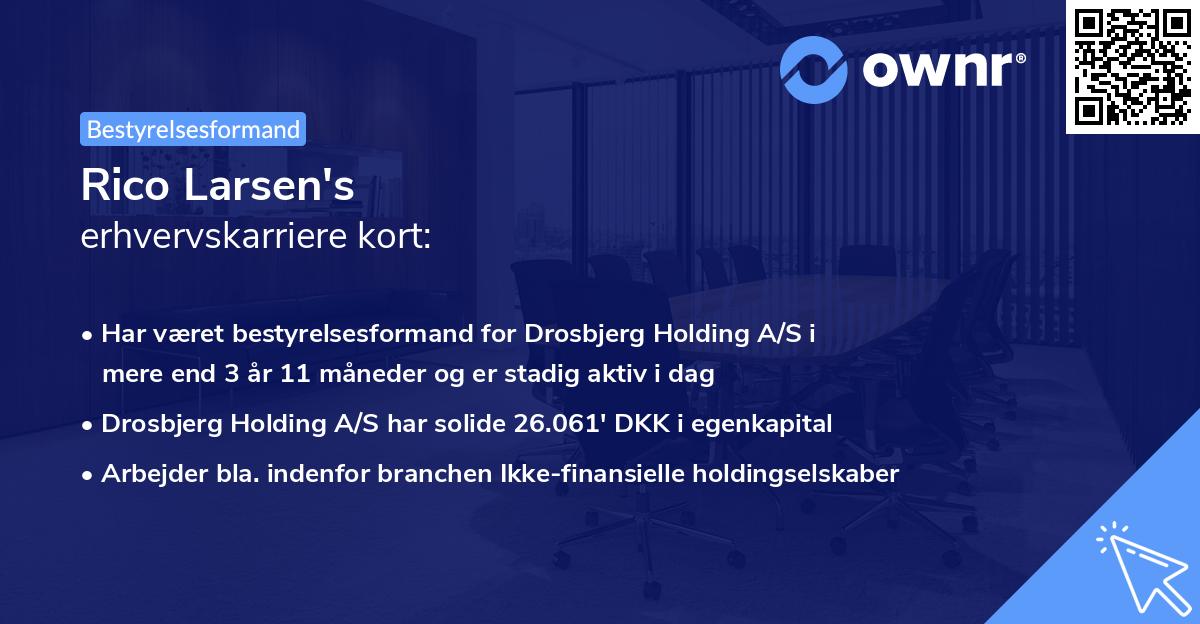 ownr®

Bestyrelsesformand

Rico Larsen's
erhvervskarriere kort:

• Har været bestyrelsesformand for Drosbjerg Holding A/S i mere end 3 år 11 måneder og er stadig aktiv i dag
• Drosbjerg Holding A/S har solide 26.061' DKK i egenkapital
• Arbejder bla. indenfor branchen Ikke-finansielle holdingselskaber